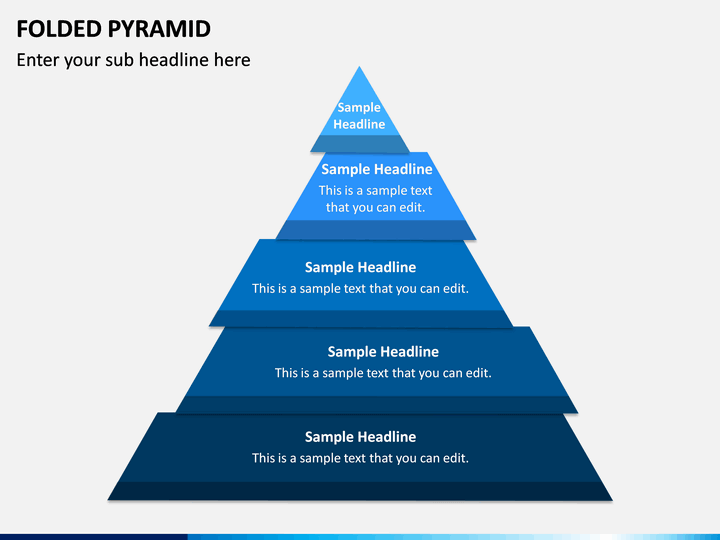 FOLDED PYRAMID

Enter your sub headline here

Sample Headline

Sample Headline
This is a sample text that you can edit.

Sample Headline
This is a sample text that you can edit.

Sample Headline
This is a sample text that you can edit.

Sample Headline
This is a sample text that you can edit.